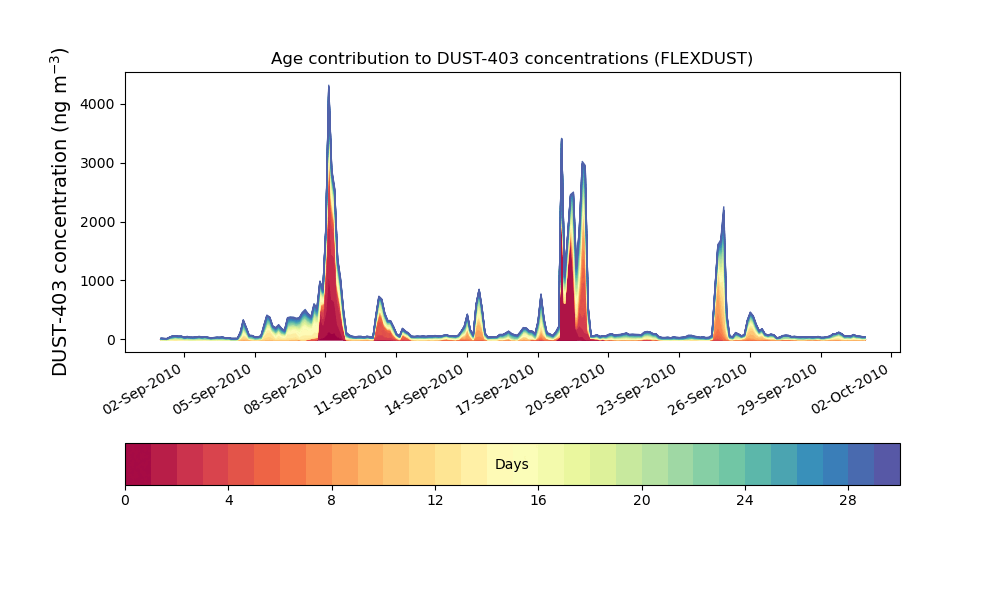 Age contribution to DUST-403 concentrations (FLEXDUST)

DUST-403 concentration (ng m$^{-3}$)

4000
3000
2000
1000
0

02-Sep-2010
05-Sep-2010
08-Sep-2010
11-Sep-2010
14-Sep-2010
17-Sep-2010
20-Sep-2010
23-Sep-2010
26-Sep-2010
29-Sep-2010
02-Oct-2010

Days

0
4
8
12
16
20
24
28